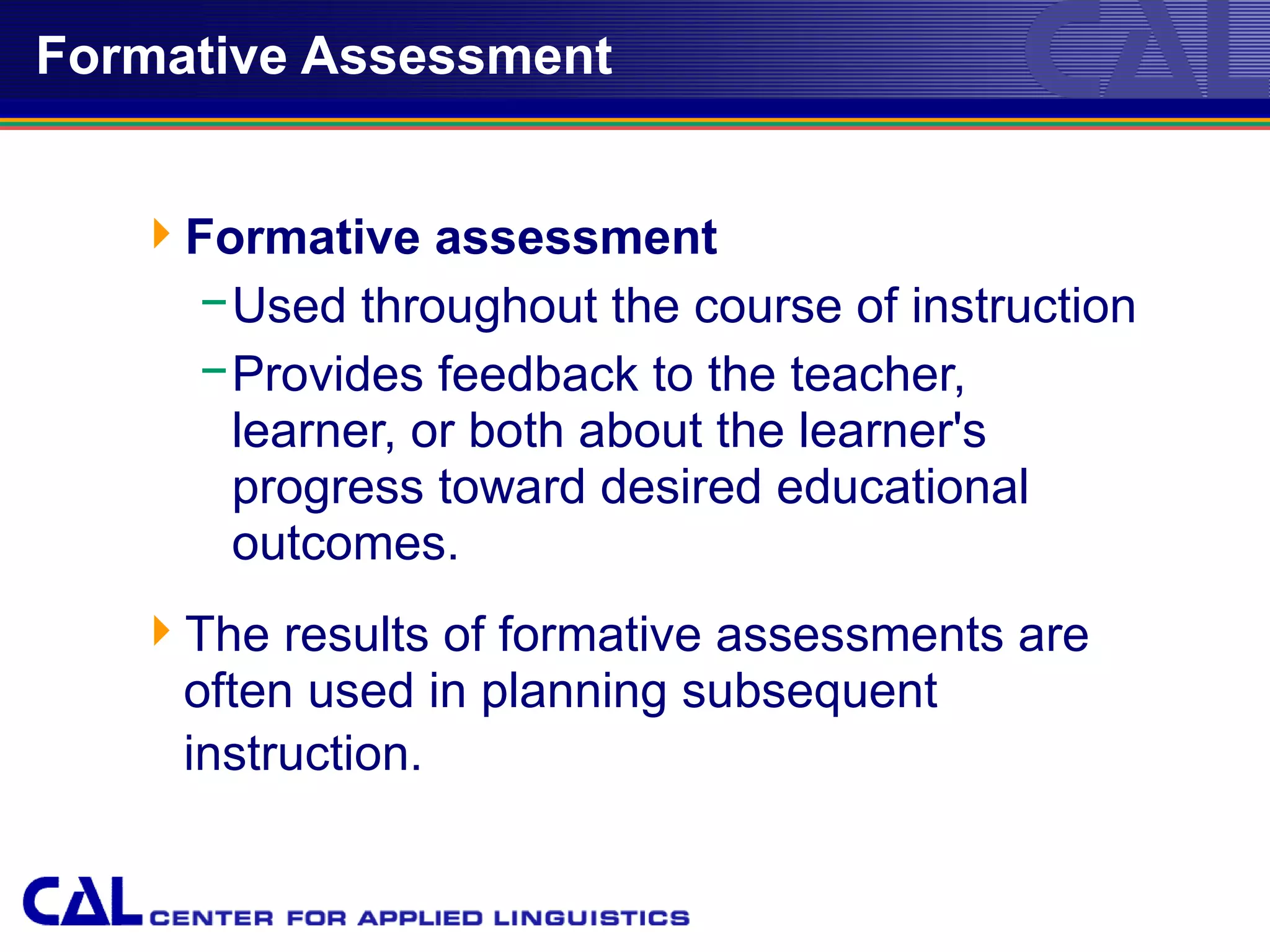 Formative Assessment

CAL

Formative assessment

– Used throughout the course of instruction

– Provides feedback to the teacher, learner, or both about the learner's progress toward desired educational outcomes.

The results of formative assessments are often used in planning subsequent instruction.

CAL CENTER FOR APPLIED LINGUISTICS